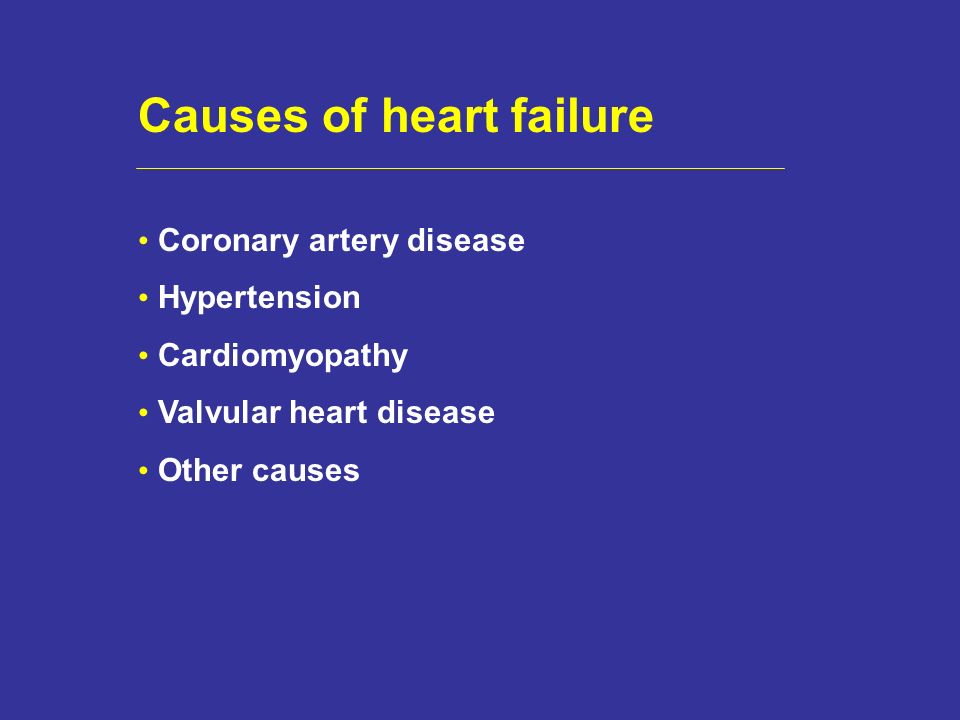 Causes of heart failure

• Coronary artery disease
• Hypertension
• Cardiomyopathy
• Valvular heart disease
• Other causes